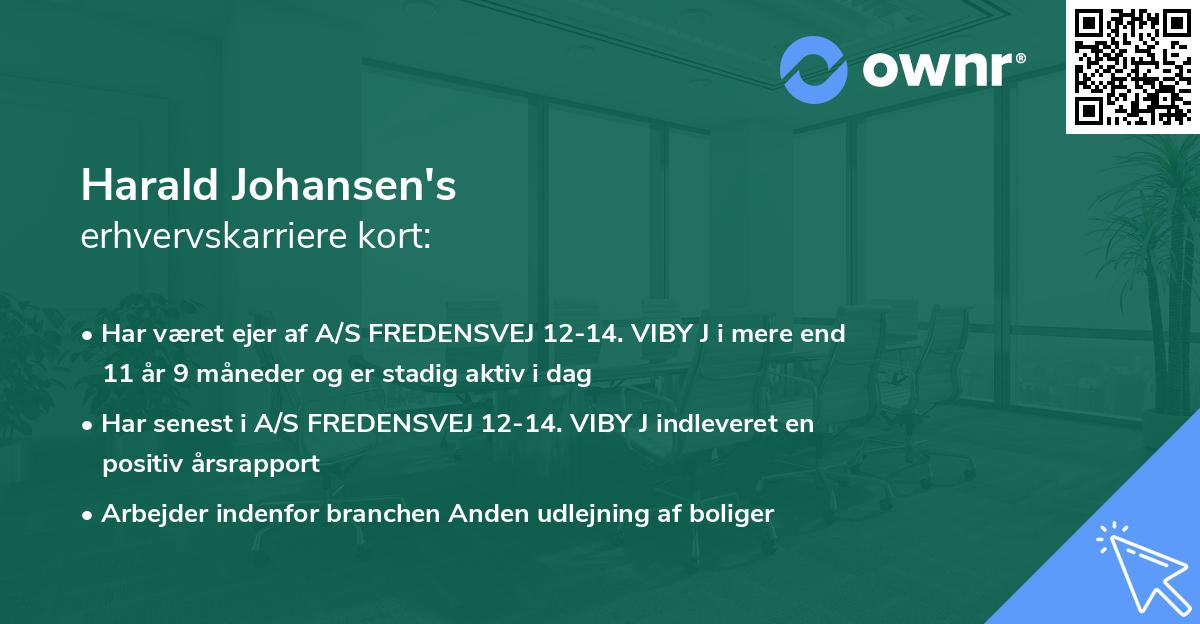 ownr®

Harald Johansen's
erhvervskarriere kort:

• Har været ejer af A/S FREDENSVEJ 12-14. VIBY J i mere end 11 år 9 måneder og er stadig aktiv i dag

• Har senest i A/S FREDENSVEJ 12-14. VIBY J indleveret en positiv årsrapport

• Arbejder indenfor branchen Anden udlejning af boliger